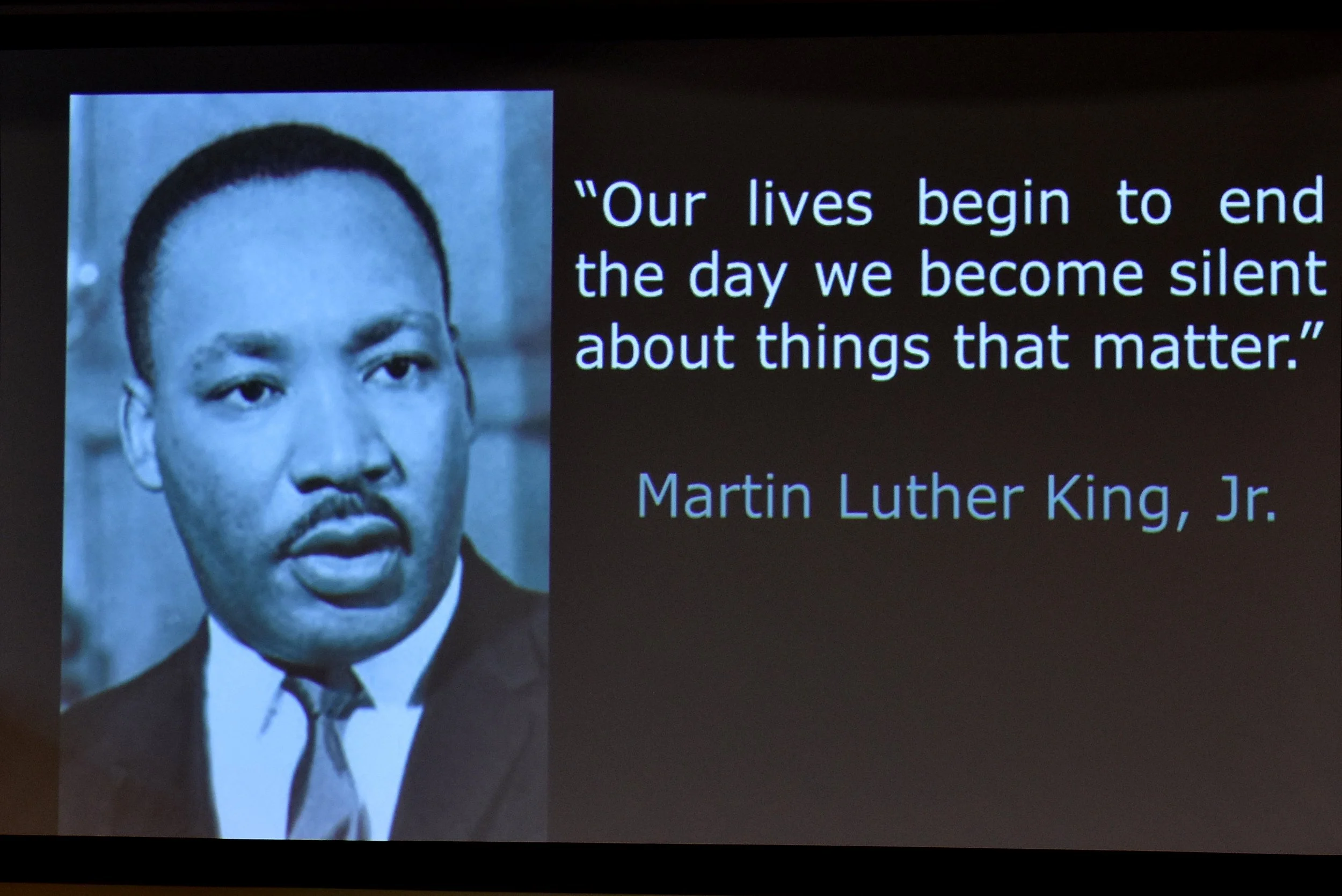 "Our lives begin to end the day we become silent about things that matter."

Martin Luther King, Jr.